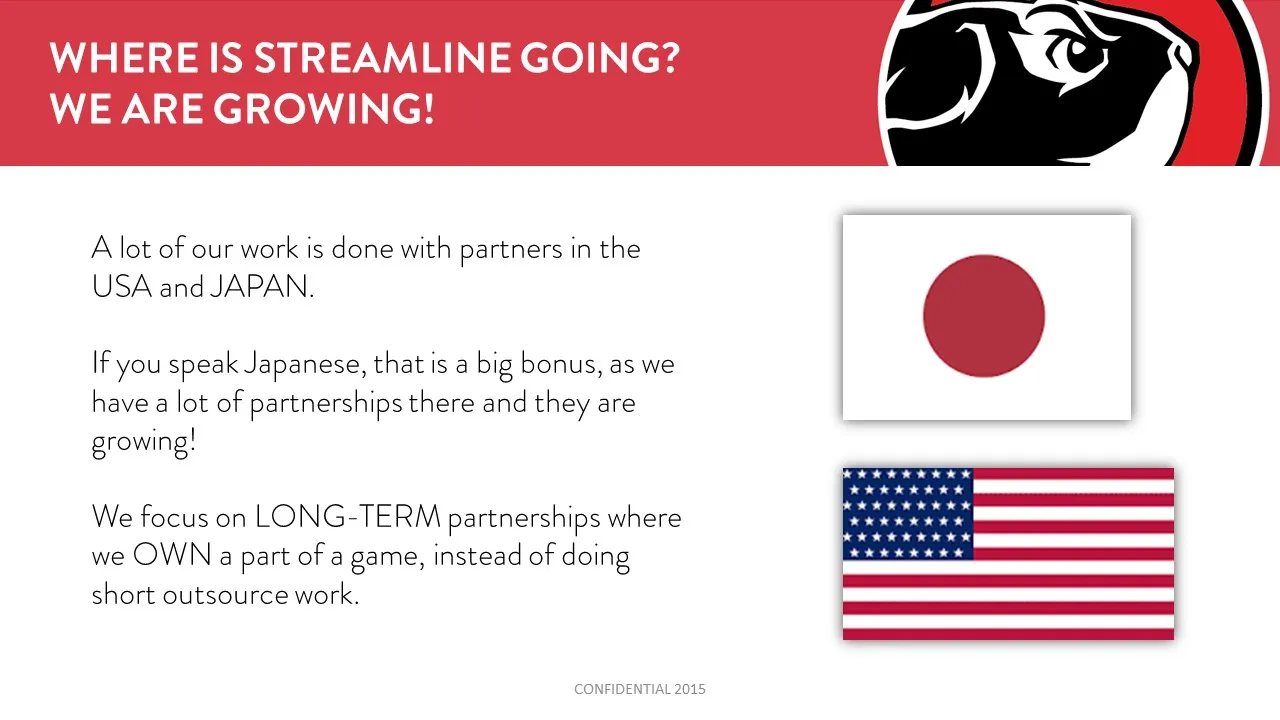 WHERE IS STREAMLINE GOING?
WE ARE GROWING!

A lot of our work is done with partners in the USA and JAPAN.

If you speak Japanese, that is a big bonus, as we have a lot of partnerships there and they are growing!

We focus on LONG-TERM partnerships where we OWN a part of a game, instead of doing short outsource work.

CONFIDENTIAL 2015